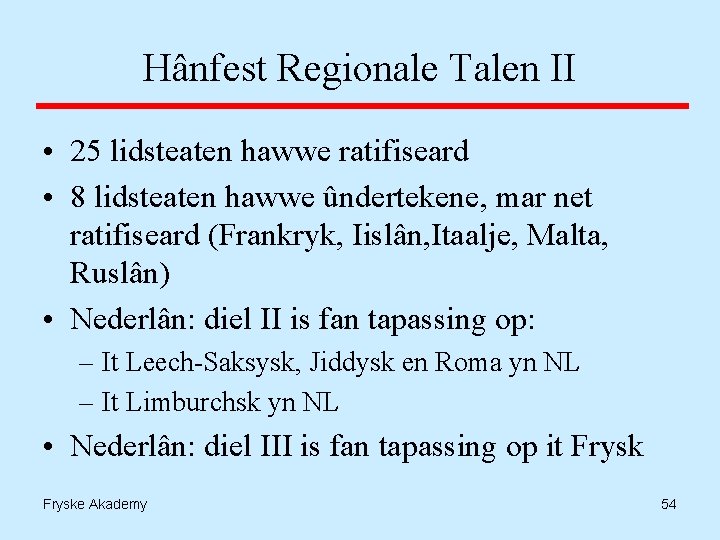 Hânfest Regionale Talen II

• 25 lidsteaten hawwe ratifiseard

• 8 lidsteaten hawwe ûndertekene, mar net ratifiseard (Frankryk, Iislân,Itaalje, Malta, Ruslân)

• Nederlân: diel II is fan tapassing op:
– It Leech-Saksysk, Jiddysk en Roma yn NL
– It Limburchsk yn NL

• Nederlân: diel III is fan tapassing op it Frysk

Fryske Akademy

54